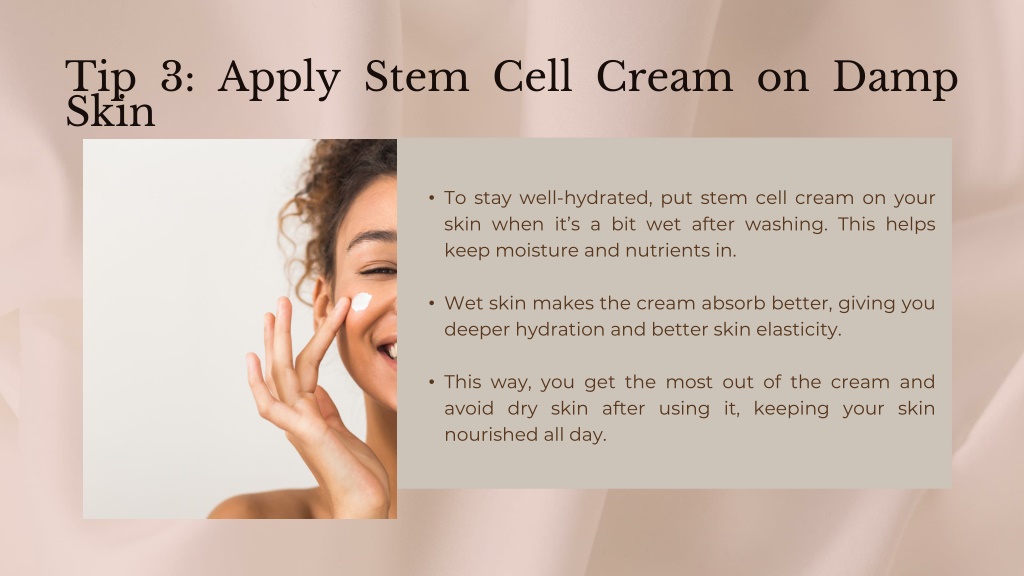 Tip 3: Apply Stem Cell Cream on Damp Skin

• To stay well-hydrated, put stem cell cream on your skin when it's a bit wet after washing. This helps keep moisture and nutrients in.

• Wet skin makes the cream absorb better, giving you deeper hydration and better skin elasticity.

• This way, you get the most out of the cream and avoid dry skin after using it, keeping your skin nourished all day.